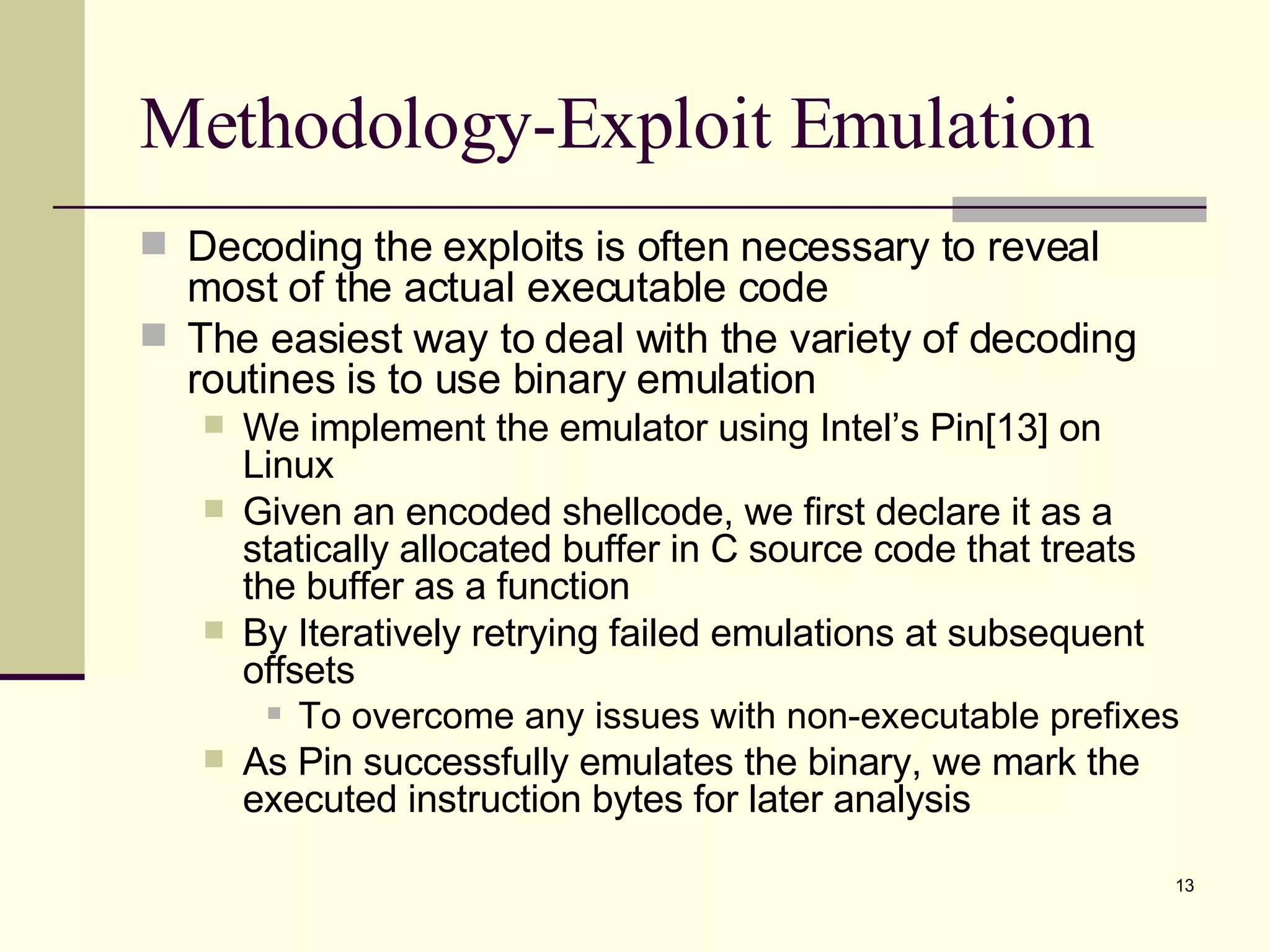 Methodology-Exploit Emulation

Decoding the exploits is often necessary to reveal most of the actual executable code

The easiest way to deal with the variety of decoding routines is to use binary emulation

We implement the emulator using Intel's Pin[13] on Linux

Given an encoded shellcode, we first declare it as a statically allocated buffer in C source code that treats the buffer as a function

By Iteratively retrying failed emulations at subsequent offsets

To overcome any issues with non-executable prefixes

As Pin successfully emulates the binary, we mark the executed instruction bytes for later analysis

13